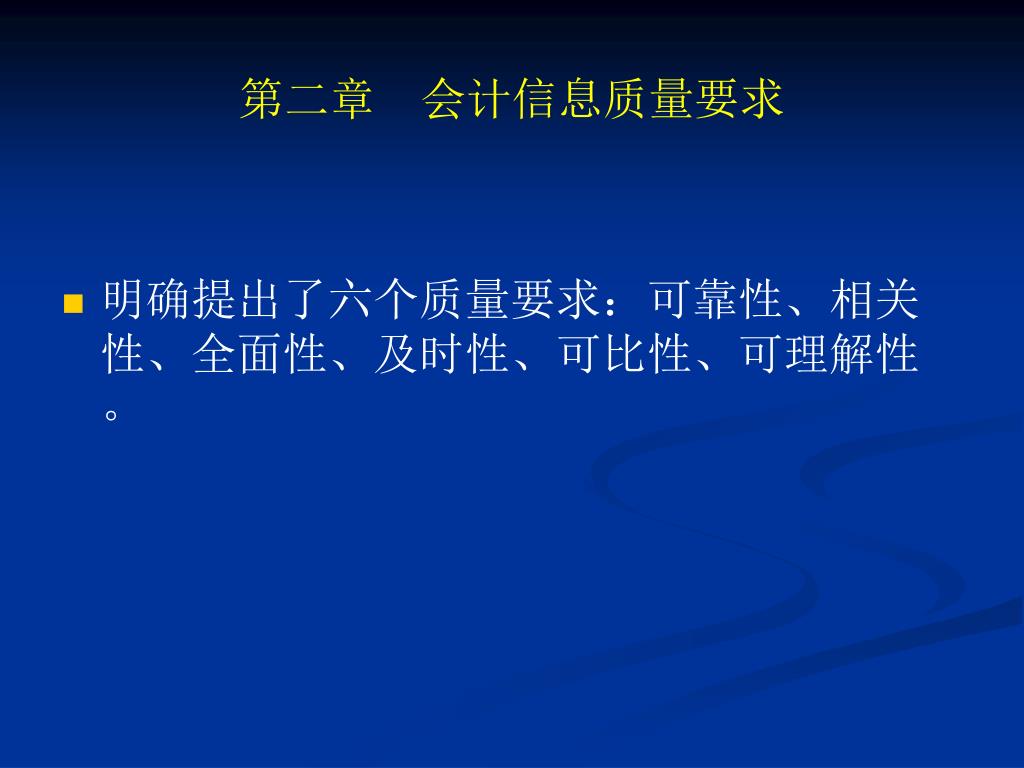 第二章　会计信息质量要求

明确提出了六个质量要求：可靠性、相关性、全面性、及时性、可比性、可理解性。